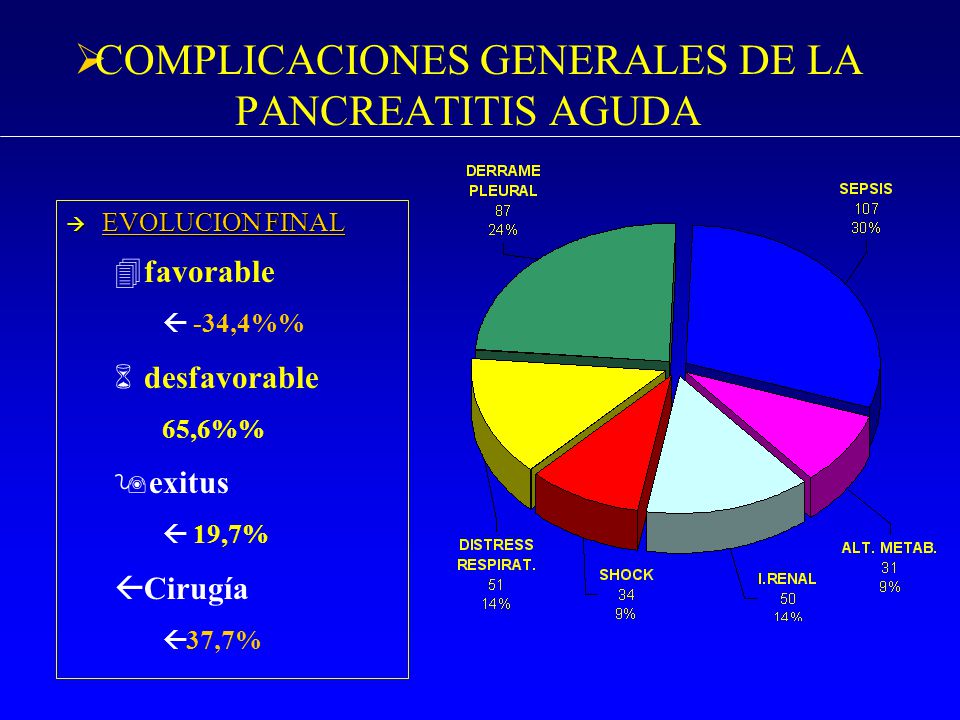 ➢COMPLICACIONES GENERALES DE LA PANCREATITIS AGUDA

→ EVOLUCION FINAL

favorable

← -34,4%%

desfavorable

65,6%%

exitus

← 19,7%

←Cirugía

←37,7%

DERRAME PLEURAL
87
24%

SEPSIS
107
30%

ALT. METAB.
31
9%

I.RENAL
50
14%

SHOCK
34
9%

DISTRESS RESPIRAT.
51
14%